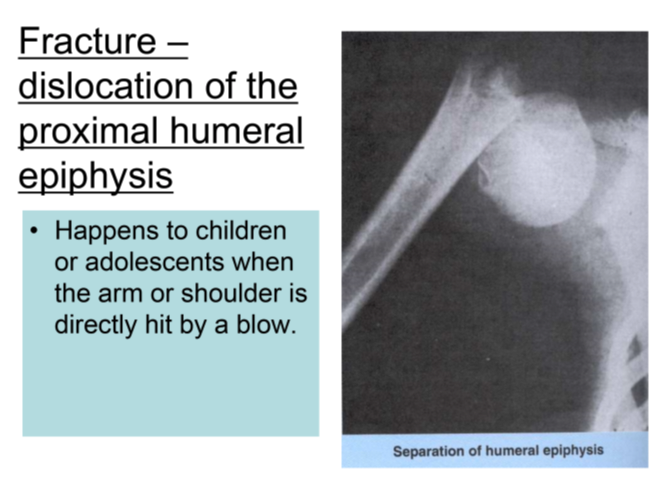 Fracture – dislocation of the proximal humeral epiphysis

• Happens to children or adolescents when the arm or shoulder is directly hit by a blow.

Separation of humeral epiphysis